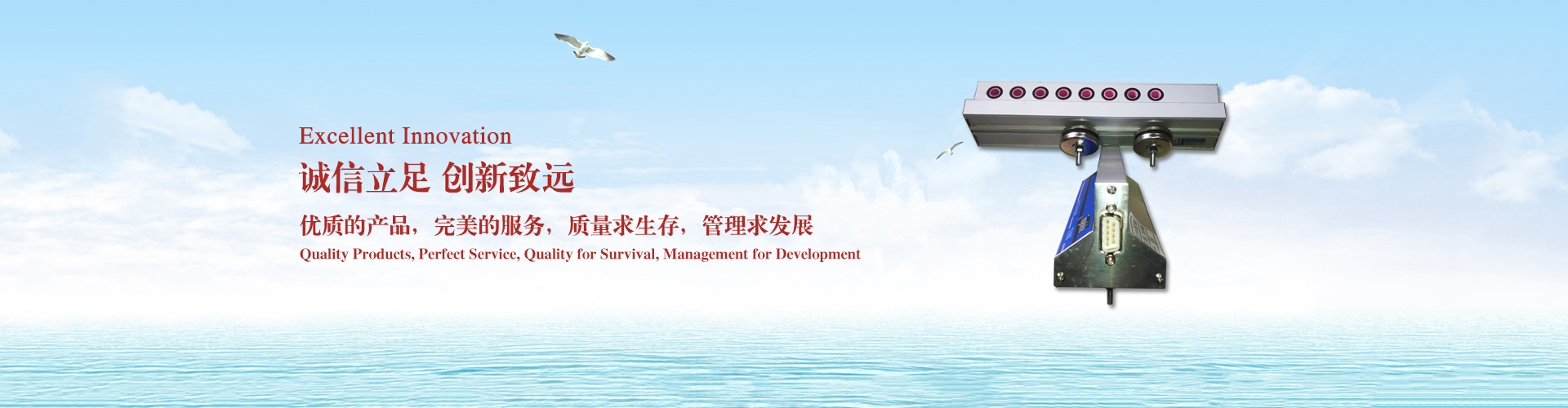 Excellent Innovation
诚信立足 创新致远
优质的产品，完美的服务，质量求生存，管理求发展
Quality Products, Perfect Service, Quality for Survival, Management for Development